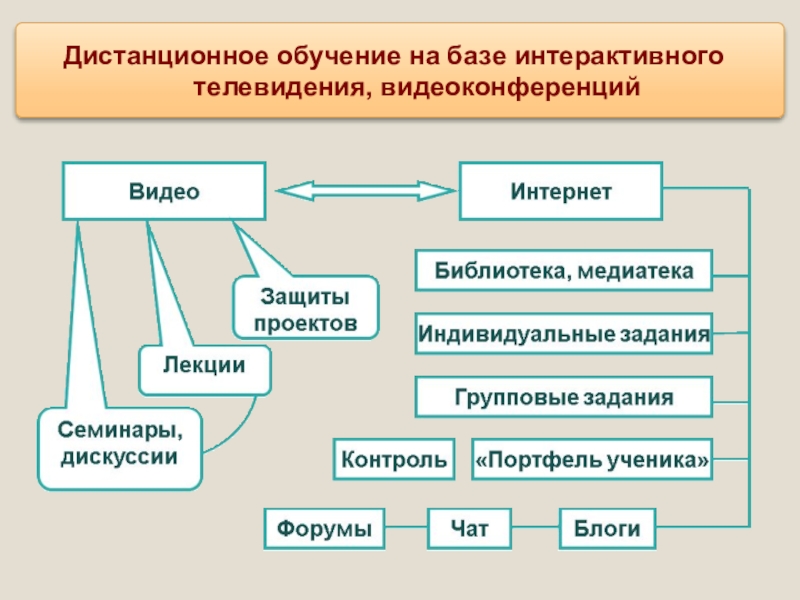 Дистанционное обучение на базе интерактивного телевидения, видеоконференций

Видео

Интернет

Защиты проектов

Лекции

Семинары, дискуссии

Библиотека, медиатека

Индивидуальные задания

Групповые задания

Контроль

«Портфель ученика»

Форумы

Чат

Блоги